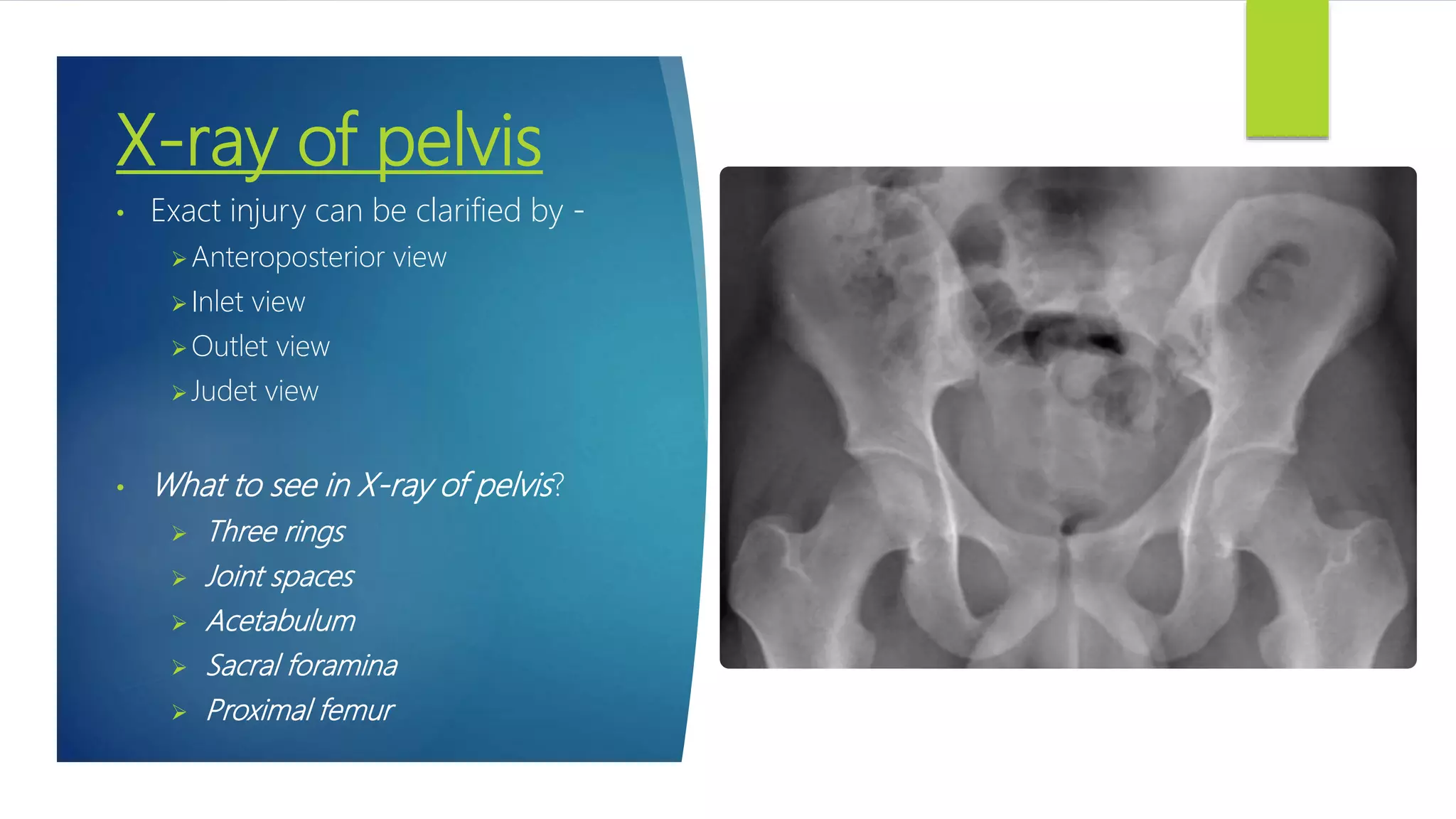 X-ray of pelvis

• Exact injury can be clarified by -
  ➢ Anteroposterior view
  ➢ Inlet view
  ➢ Outlet view
  ➢ Judet view

• What to see in X-ray of pelvis?
  ➢ Three rings
  ➢ Joint spaces
  ➢ Acetabulum
  ➢ Sacral foramina
  ➢ Proximal femur